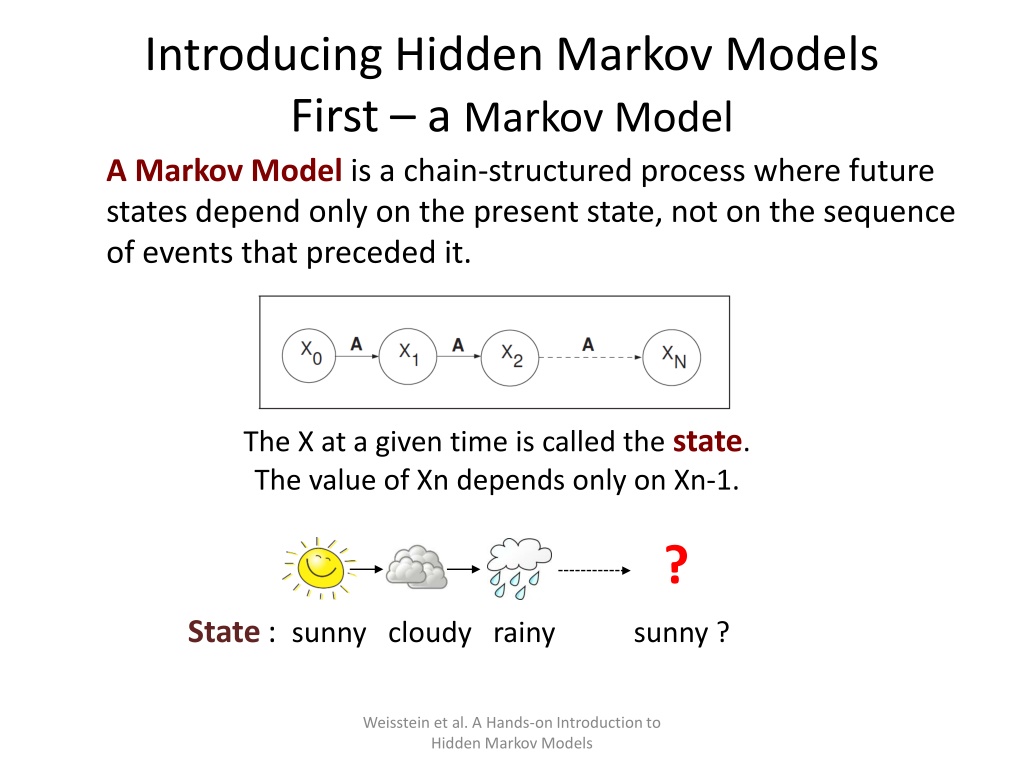 Introducing Hidden Markov Models
First – a Markov Model

A Markov Model is a chain-structured process where future states depend only on the present state, not on the sequence of events that preceded it.

$X_0$ A $X_1$ A $X_2$ A $X_N$

The X at a given time is called the state.
The value of Xn depends only on Xn-1.

?

State : sunny cloudy rainy sunny ?

Weisstein et al. A Hands-on Introduction to Hidden Markov Models